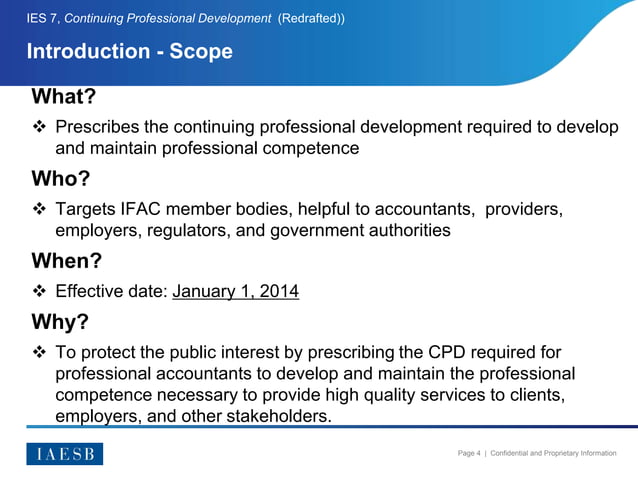 IES 7, Continuing Professional Development (Redrafted))

Introduction - Scope

What?

❖ Prescribes the continuing professional development required to develop and maintain professional competence

Who?

❖ Targets IFAC member bodies, helpful to accountants, providers, employers, regulators, and government authorities

When?

❖ Effective date: January 1, 2014

Why?

❖ To protect the public interest by prescribing the CPD required for professional accountants to develop and maintain the professional competence necessary to provide high quality services to clients, employers, and other stakeholders.

IAESB

Page 4 | Confidential and Proprietary Information